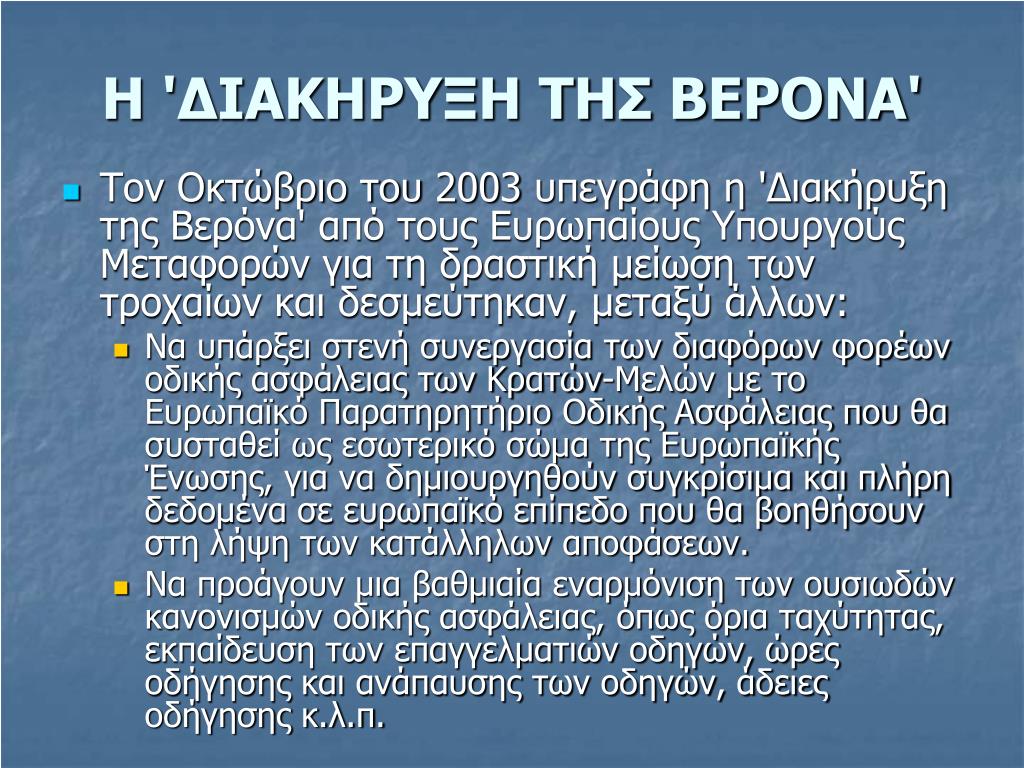 Η 'ΔΙΑΚΗΡΥΞΗ ΤΗΣ ΒΕΡΟΝΑ'

Τον Οκτώβριο του 2003 υπεγράφη η 'Διακήρυξη της Βερόνα' από τους Ευρωπαίους Υπουργούς Μεταφορών για τη δραστική μείωση των τροχαίων και δεσμεύτηκαν, μεταξύ άλλων:

Να υπάρξει στενή συνεργασία των διαφόρων φορέων οδικής ασφάλειας των Κρατών-Μελών με το Ευρωπαϊκό Παρατηρητήριο Οδικής Ασφάλειας που θα συσταθεί ως εσωτερικό σώμα της Ευρωπαϊκής Ένωσης, για να δημιουργηθούν συγκρίσιμα και πλήρη δεδομένα σε ευρωπαϊκό επίπεδο που θα βοηθήσουν στη λήψη των κατάλληλων αποφάσεων.

Να προάγουν μια βαθμιαία εναρμόνιση των ουσιωδών κανονισμών οδικής ασφάλειας, όπως όρια ταχύτητας, εκπαίδευση των επαγγελματιών οδηγών, ώρες οδήγησης και ανάπαυσης των οδηγών, άδειες οδήγησης κ.λ.π.